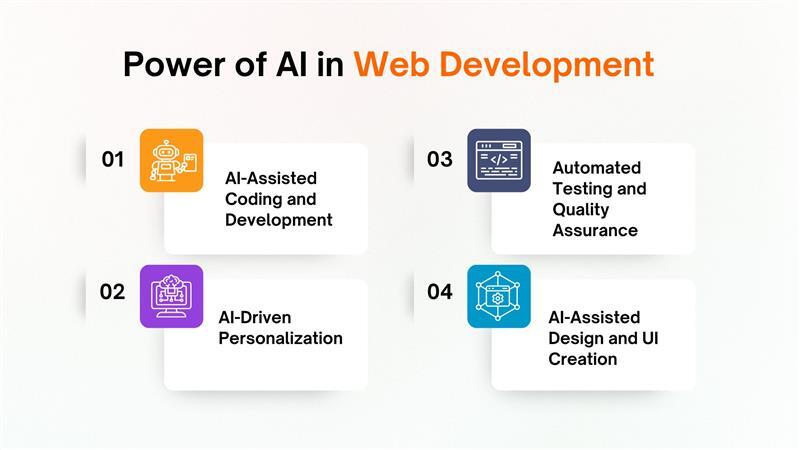 Power of AI in Web Development

01

AI-Assisted Coding and Development

02

AI-Driven Personalization

03

Automated Testing and Quality Assurance

04

AI-Assisted Design and UI Creation